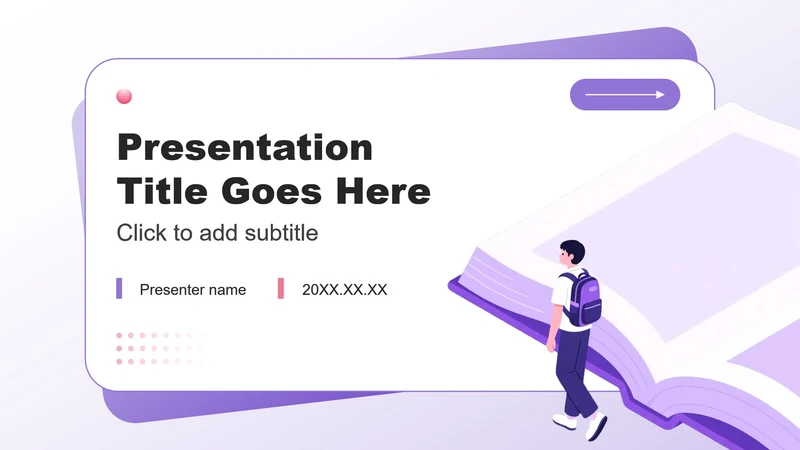 Presentation Title Goes Here

Click to add subtitle

Presenter name

20XX.XX.XX